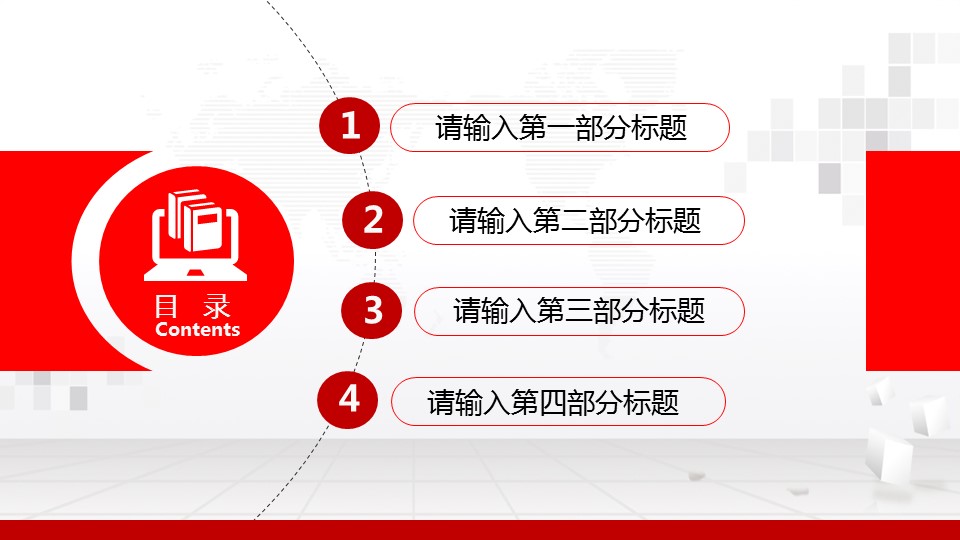 目 录
Contents

1 请输入第一部分标题

2 请输入第二部分标题

3 请输入第三部分标题

4 请输入第四部分标题